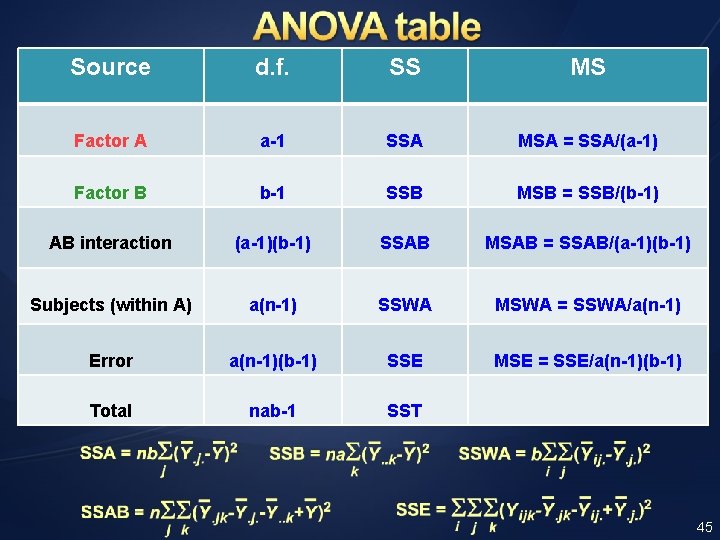 ANOVA table

| Source | d.f. | SS | MS |
|---|---|---|---|
| Factor A | a-1 | SSA | MSA = SSA/(a-1) |
| Factor B | b-1 | SSB | MSB = SSB/(b-1) |
| AB interaction | (a-1)(b-1) | SSAB | MSAB = SSAB/(a-1)(b-1) |
| Subjects (within A) | a(n-1) | SSWA | MSWA = SSWA/a(n-1) |
| Error | a(n-1)(b-1) | SSE | MSE = SSE/a(n-1)(b-1) |
| Total | nab-1 | SST | |

$SSA = nb\sum_{j}(\bar{Y}_{.j.}-\bar{Y})^2$   $SSB = na\sum_{k}(\bar{Y}_{..k}-\bar{Y})^2$   $SSWA = b\sum_{i}\sum_{j}(\bar{Y}_{ij.}-\bar{Y}_{.j.})^2$

$SSAB = n\sum_{j}\sum_{k}(\bar{Y}_{.jk}-\bar{Y}_{.j.}-\bar{Y}_{..k}+\bar{Y})^2$   $SSE = \sum_{i}\sum_{j}\sum_{k}(Y_{ijk}-\bar{Y}_{.jk}-\bar{Y}_{ij.}+\bar{Y}_{.j.})^2$

45